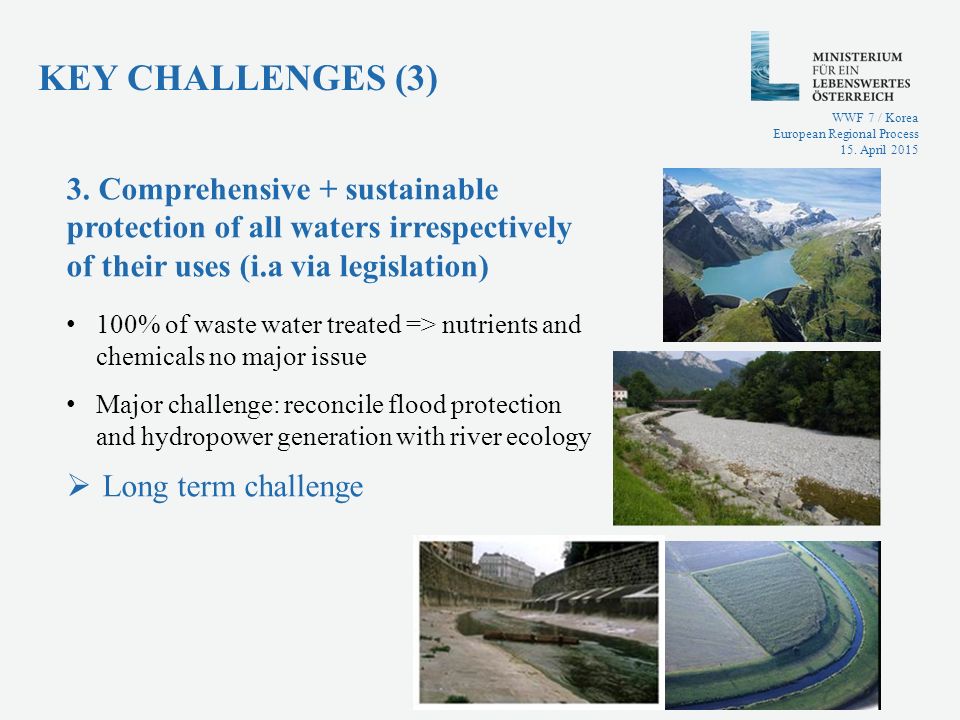 KEY CHALLENGES (3)

MINISTERIUM FÜR EIN LEBENSWERTES ÖSTERREICH

WWF 7 / Korea
European Regional Process
15. April 2015

3. Comprehensive + sustainable protection of all waters irrespectively of their uses (i.a via legislation)

• 100% of waste water treated => nutrients and chemicals no major issue

• Major challenge: reconcile flood protection and hydropower generation with river ecology

➢ Long term challenge